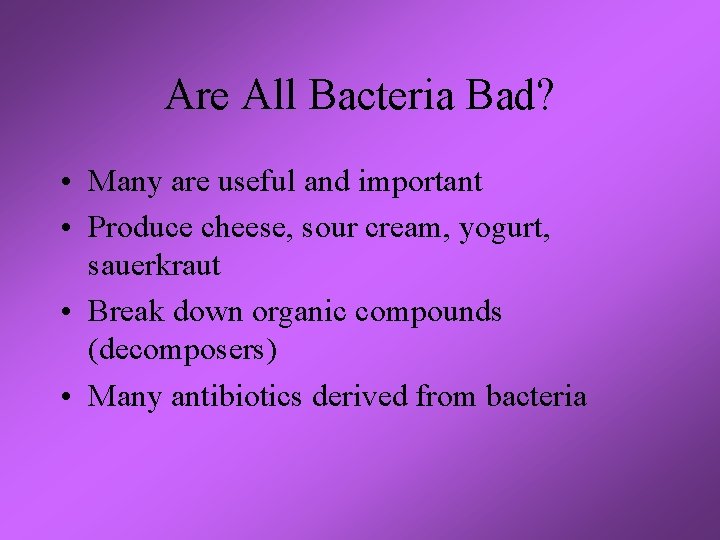 Are All Bacteria Bad?

• Many are useful and important
• Produce cheese, sour cream, yogurt, sauerkraut
• Break down organic compounds (decomposers)
• Many antibiotics derived from bacteria